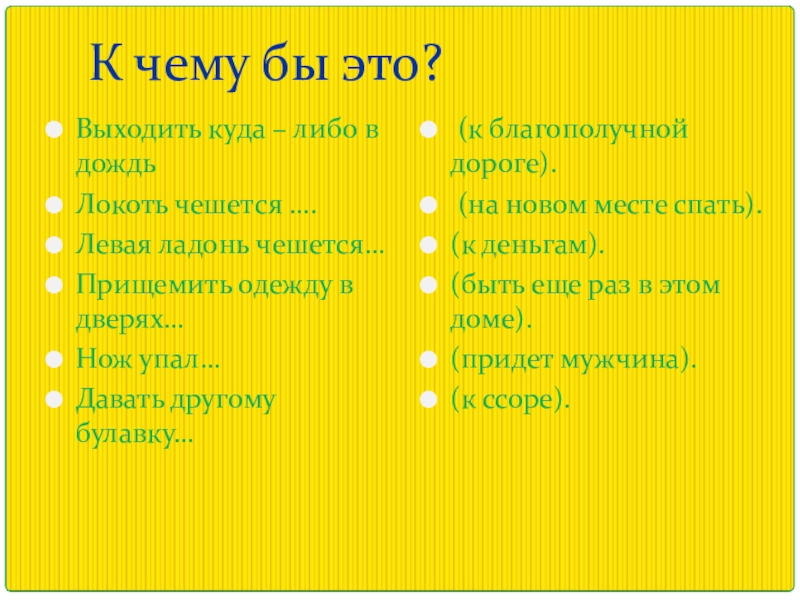 К чему бы это?

Выходить куда – либо в дождь
Локоть чешется ….
Левая ладонь чешется…
Прищемить одежду в дверях…
Нож упал…
Давать другому булавку…

(к благополучной дороге).
(на новом месте спать).
(к деньгам).
(быть еще раз в этом доме).
(придет мужчина).
(к ссоре).